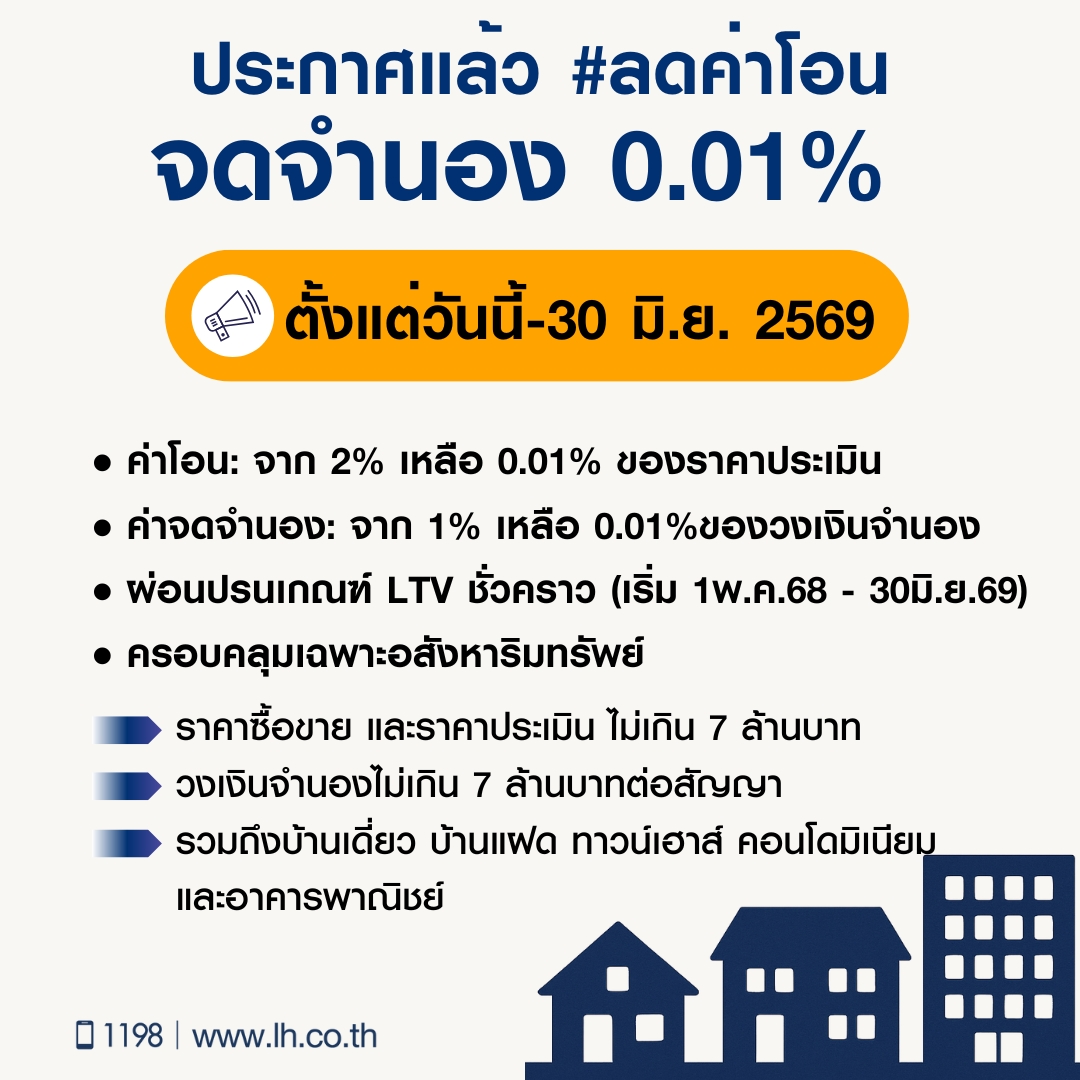 ประกาศแล้ว #ลดค่าโอน
จดจำนอง 0.01%

ตั้งแต่วันนี้-30 มิ.ย. 2569

• ค่าโอน: จาก 2% เหลือ 0.01% ของราคาประเมิน
• ค่าจดจำนอง: จาก 1% เหลือ 0.01%ของวงเงินจำนอง
• ผ่อนปรนเกณฑ์ LTV ชั่วคราว (เริ่ม 1พ.ค.68 - 30มิ.ย.69)
• ครอบคลุมเฉพาะอสังหาริมทรัพย์

ราคาซื้อขาย และราคาประเมิน ไม่เกิน 7 ล้านบาท
วงเงินจำนองไม่เกิน 7 ล้านบาทต่อสัญญา
รวมถึงบ้านเดี่ยว บ้านแฝด ทาวน์เฮาส์ คอนโดมิเนียม และอาคารพาณิชย์

1198 | www.lh.co.th